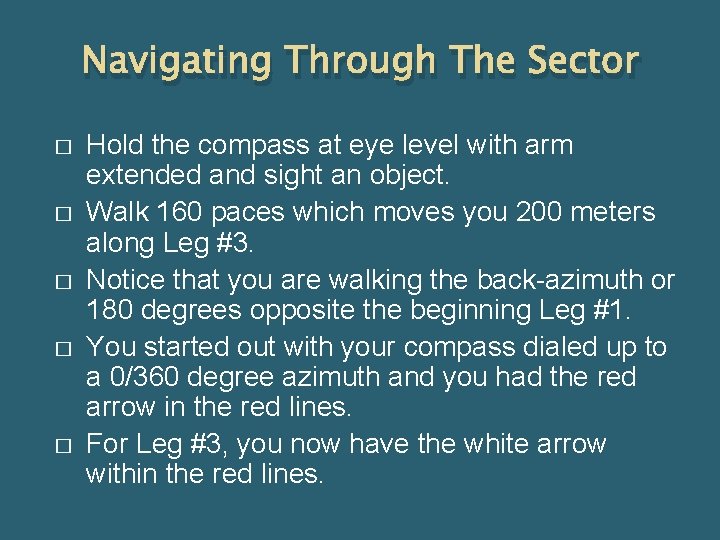 Navigating Through The Sector

□ Hold the compass at eye level with arm extended and sight an object.

□ Walk 160 paces which moves you 200 meters along Leg #3.

□ Notice that you are walking the back-azimuth or 180 degrees opposite the beginning Leg #1.

□ You started out with your compass dialed up to a 0/360 degree azimuth and you had the red arrow in the red lines.

□ For Leg #3, you now have the white arrow within the red lines.